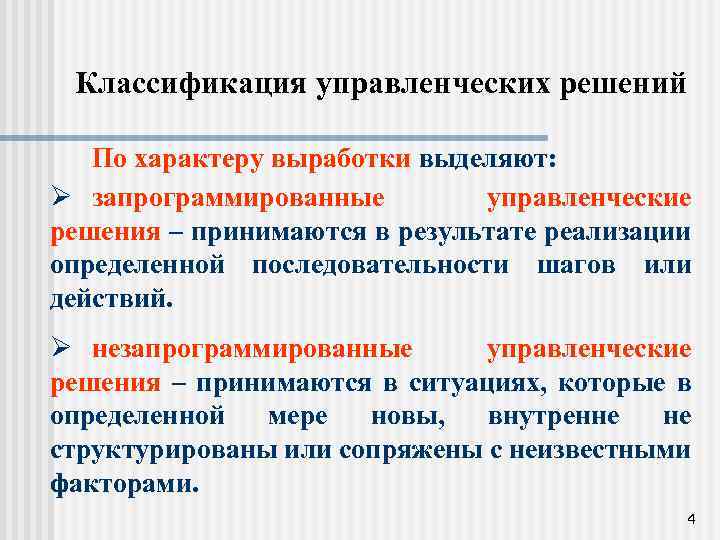 Классификация управленческих решений

По характеру выработки выделяют:

➢ запрограммированные управленческие решения – принимаются в результате реализации определенной последовательности шагов или действий.

➢ незапрограммированные управленческие решения – принимаются в ситуациях, которые в определенной мере новы, внутренне не структурированы или сопряжены с неизвестными факторами.

4